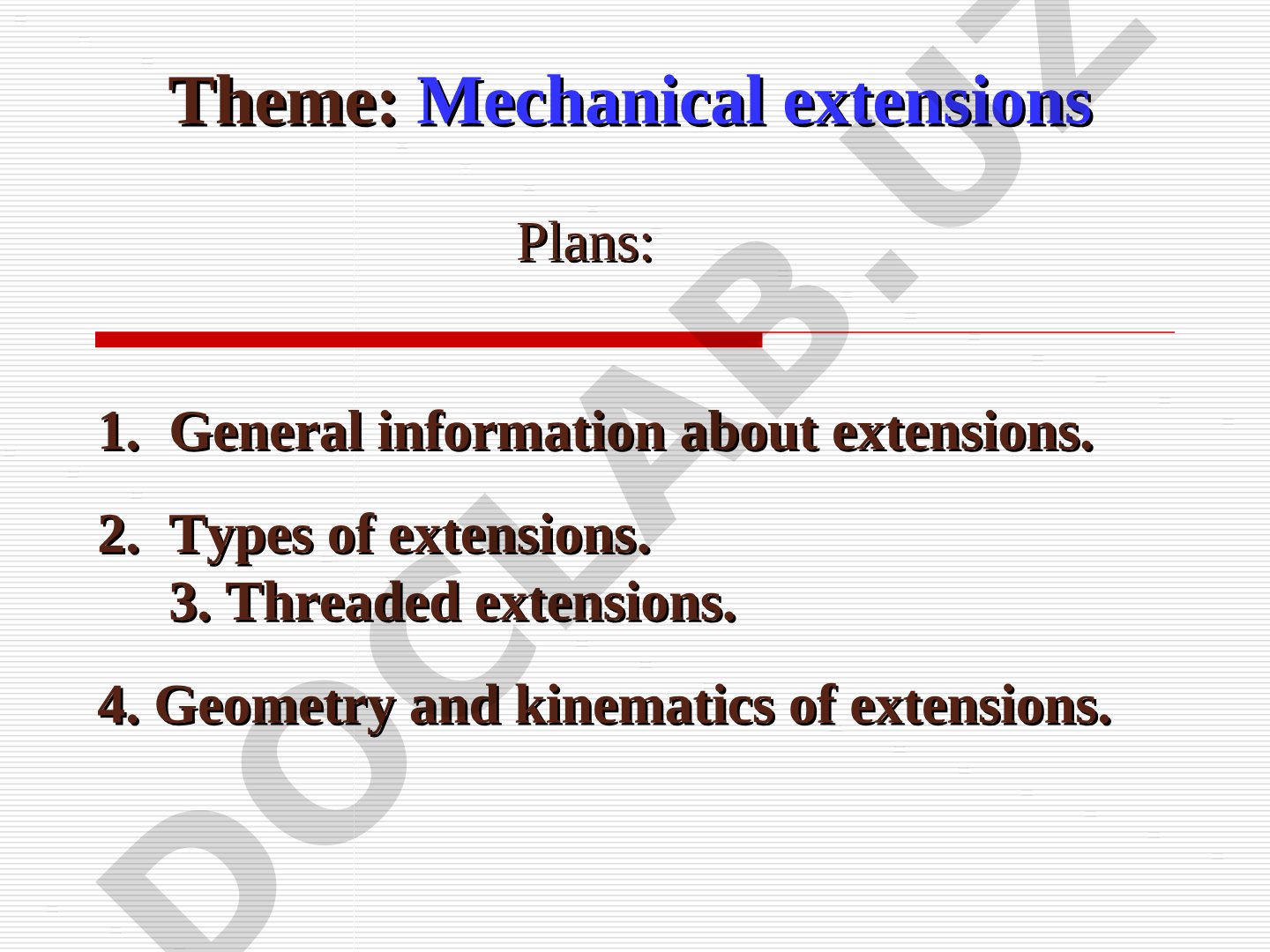 Theme: Mechanical extensions

Plans:

1. General information about extensions.

2. Types of extensions.
3. Threaded extensions.

4. Geometry and kinematics of extensions.

DOCLAB.UZ